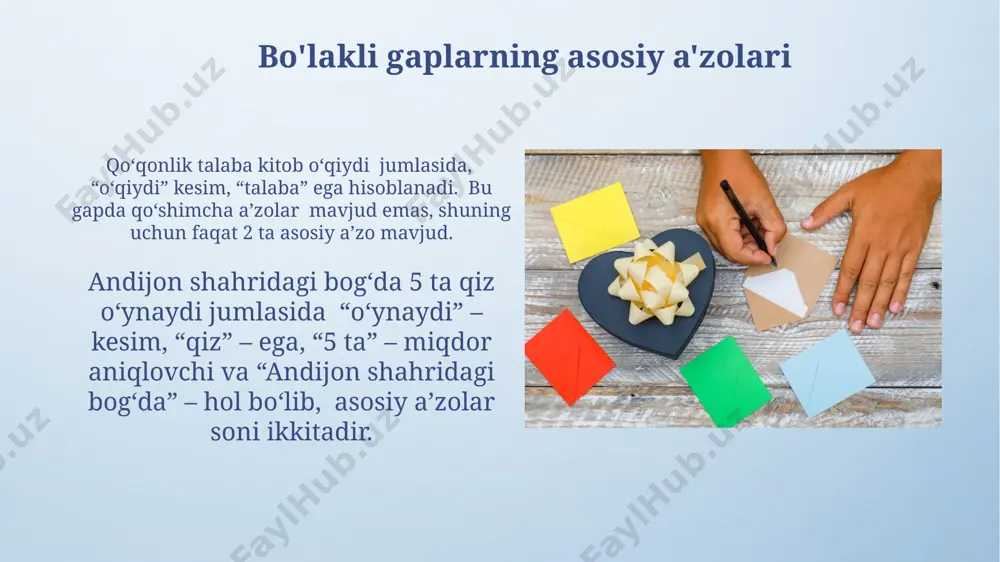 Bo'lakli gaplarning asosiy a'zolari

Qo‘qonlik talaba kitob o‘qiydi jumlasida, “o‘qiydi” kesim, “talaba” ega hisoblanadi. Bu gapda qo‘shimcha a’zolar mavjud emas, shuning uchun faqat 2 ta asosiy a’zo mavjud.

Andijon shahridagi bog‘da 5 ta qiz o‘ynaydi jumlasida “o‘ynaydi” – kesim, “qiz” – ega, “5 ta” – miqdor aniqlovchi va “Andijon shahridagi bog‘da” – hol bo‘lib, asosiy a’zolar soni ikkitadir.

FaylHub.uz